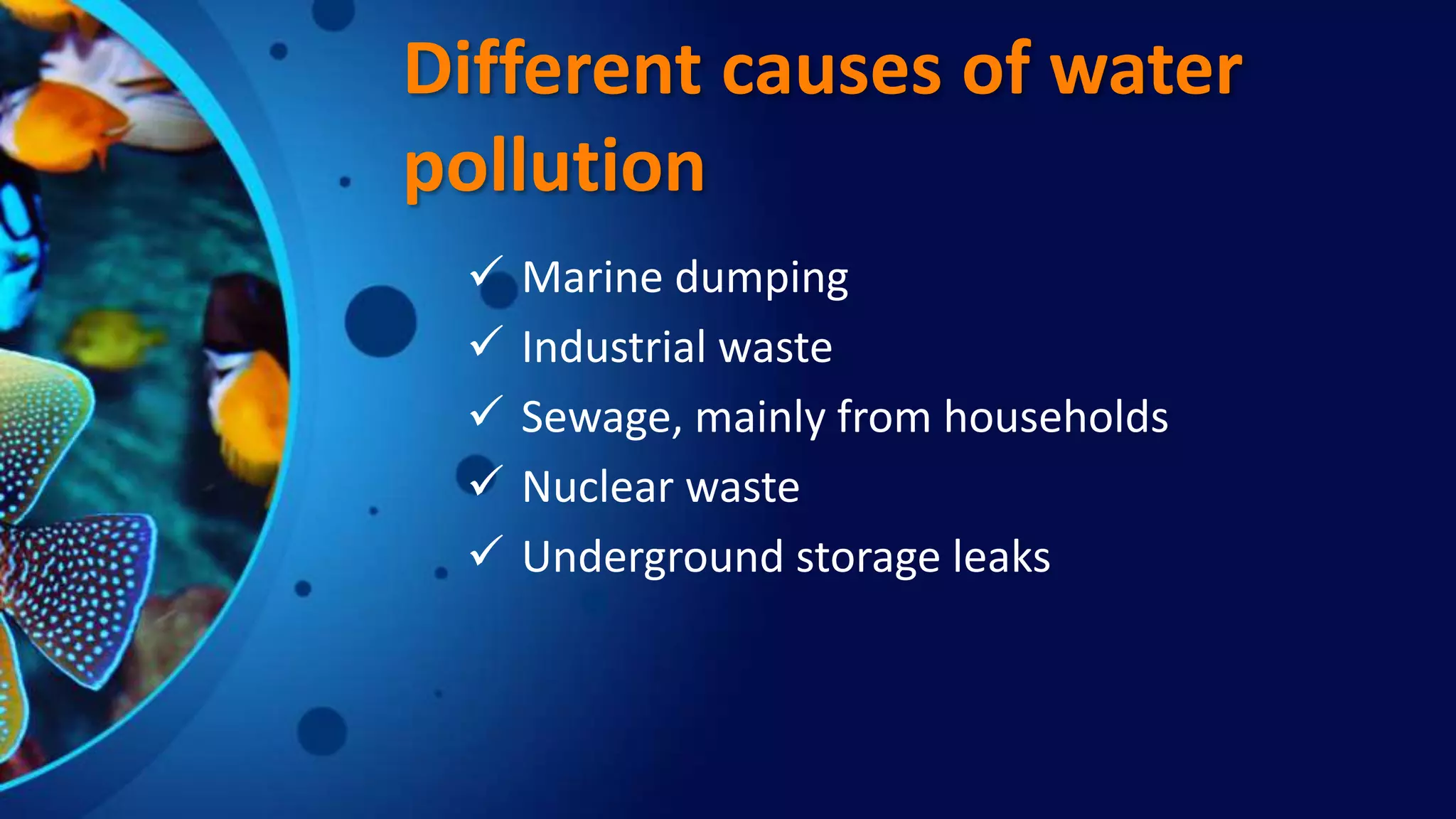 Different causes of water pollution

✓ Marine dumping
✓ Industrial waste
✓ Sewage, mainly from households
✓ Nuclear waste
✓ Underground storage leaks